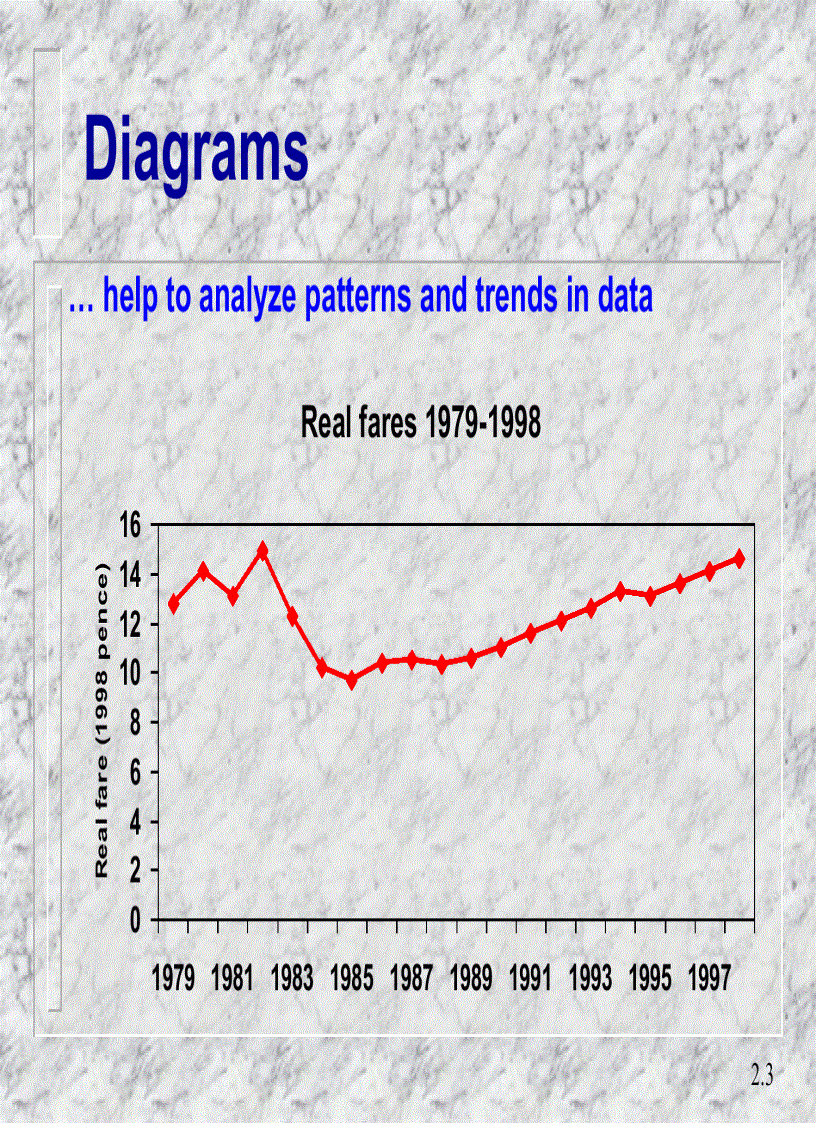 Diagrams

... help to analyze patterns and trends in data

Real fares 1979-1998

Real fare (1998 pence)

16
14
12
10
8
6
4
2
0

1979 1981 1983 1985 1987 1989 1991 1993 1995 1997

2.3